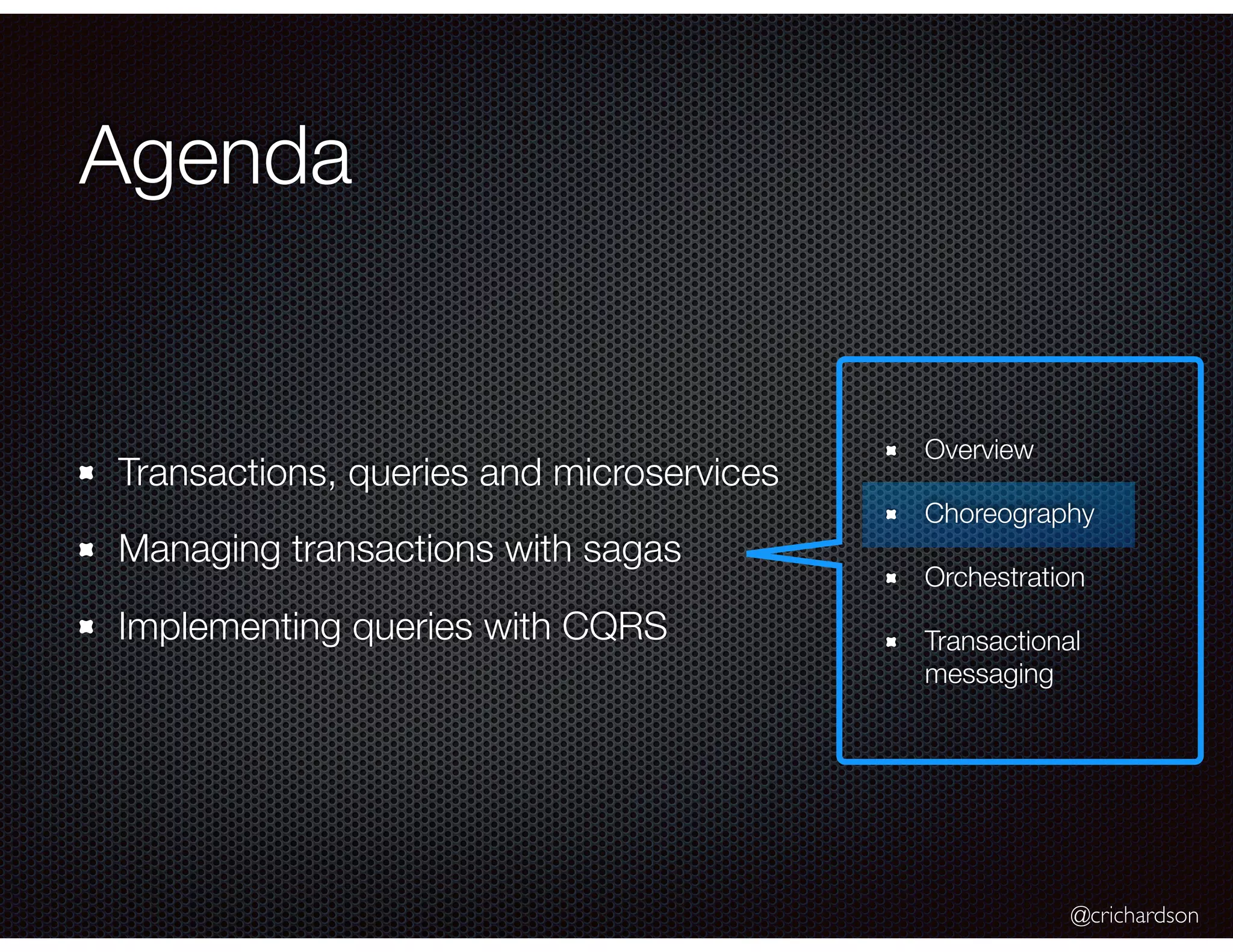 Agenda

Transactions, queries and microservices

Managing transactions with sagas

Implementing queries with CQRS

Overview

Choreography

Orchestration

Transactional messaging

@crichardson